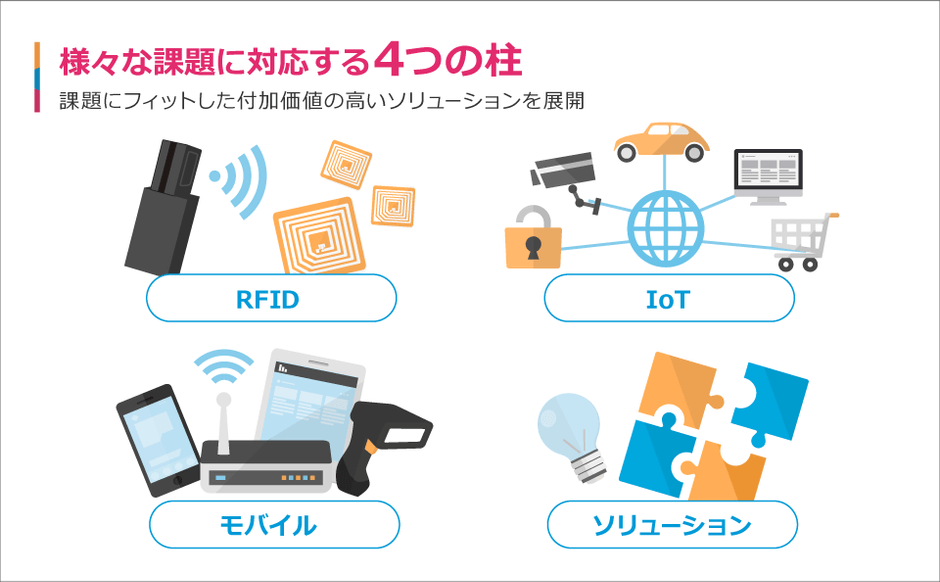 様々な課題に対応する4つの柱
課題にフィットした付加価値の高いソリューションを展開

RFID

IoT

モバイル

ソリューション